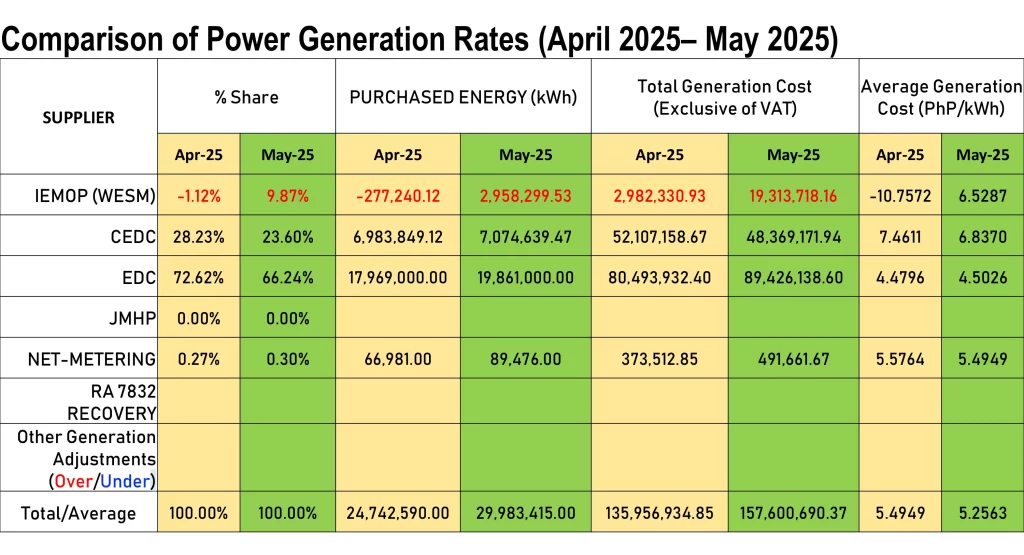 Comparison of Power Generation Rates (April 2025– May 2025)

| SUPPLIER | % Share | | PURCHASED ENERGY (kWh) | | Total Generation Cost (Exclusive of VAT) | | Average Generation Cost (PhP/kWh) | |
|---|---|---|---|---|---|---|---|---|
| | Apr-25 | May-25 | Apr-25 | May-25 | Apr-25 | May-25 | Apr-25 | May-25 |
| IEMOP (WESM) | -1.12% | 9.87% | -277,240.12 | 2,958,299.53 | 2,982,330.93 | 19,313,718.16 | -10.7572 | 6.5287 |
| CEDC | 28.23% | 23.60% | 6,983,849.12 | 7,074,639.47 | 52,107,158.67 | 48,369,171.94 | 7.4611 | 6.8370 |
| EDC | 72.62% | 66.24% | 17,969,000.00 | 19,861,000.00 | 80,493,932.40 | 89,426,138.60 | 4.4796 | 4.5026 |
| JMHP | 0.00% | 0.00% | | | | | | |
| NET-METERING | 0.27% | 0.30% | 66,981.00 | 89,476.00 | 373,512.85 | 491,661.67 | 5.5764 | 5.4949 |
| RA 7832 RECOVERY | | | | | | | | |
| Other Generation Adjustments (Over/Under) | | | | | | | | |
| Total/Average | 100.00% | 100.00% | 24,742,590.00 | 29,983,415.00 | 135,956,934.85 | 157,600,690.37 | 5.4949 | 5.2563 |